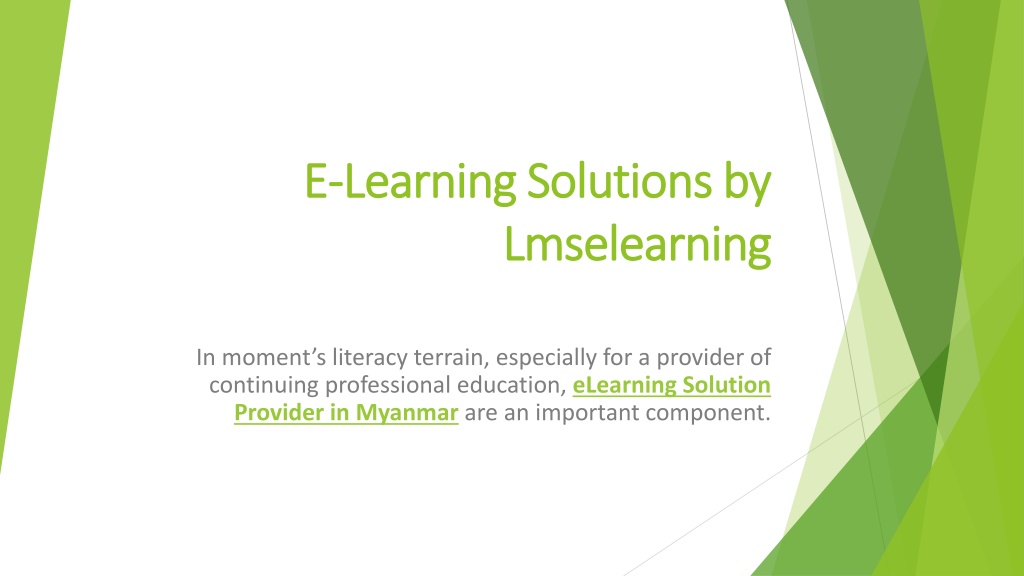 E-Learning Solutions by Lmselearning

In moment's literacy terrain, especially for a provider of continuing professional education, eLearning Solution Provider in Myanmar are an important component.